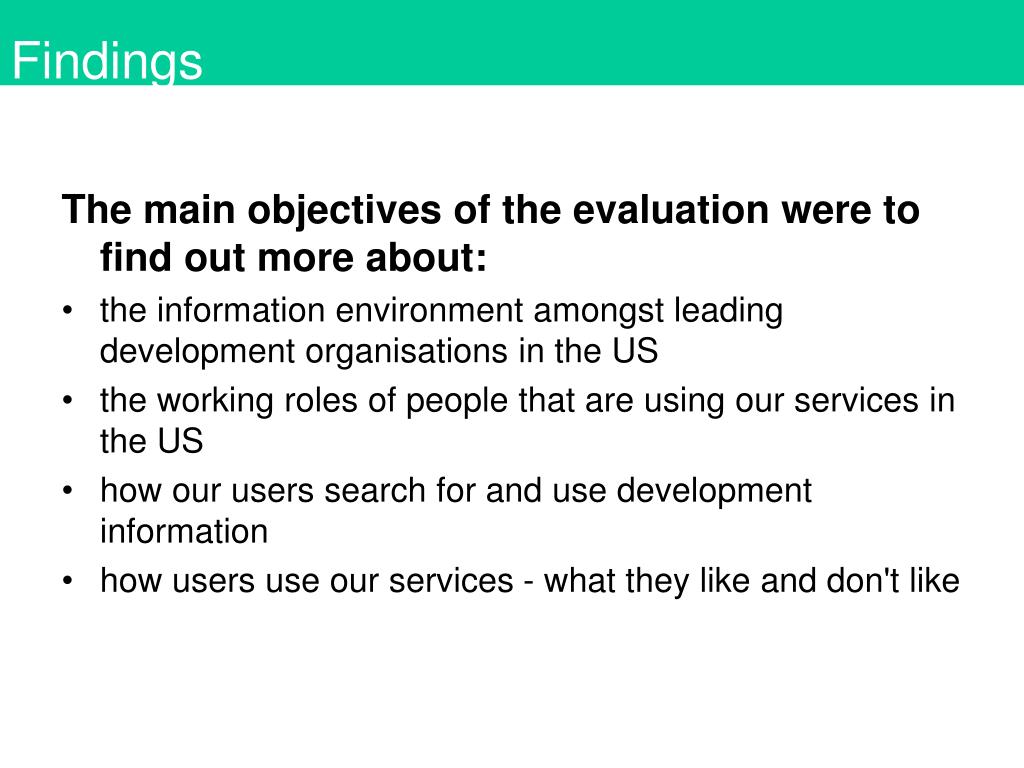 Findings

The main objectives of the evaluation were to find out more about:

• the information environment amongst leading development organisations in the US
• the working roles of people that are using our services in the US
• how our users search for and use development information
• how users use our services - what they like and don't like